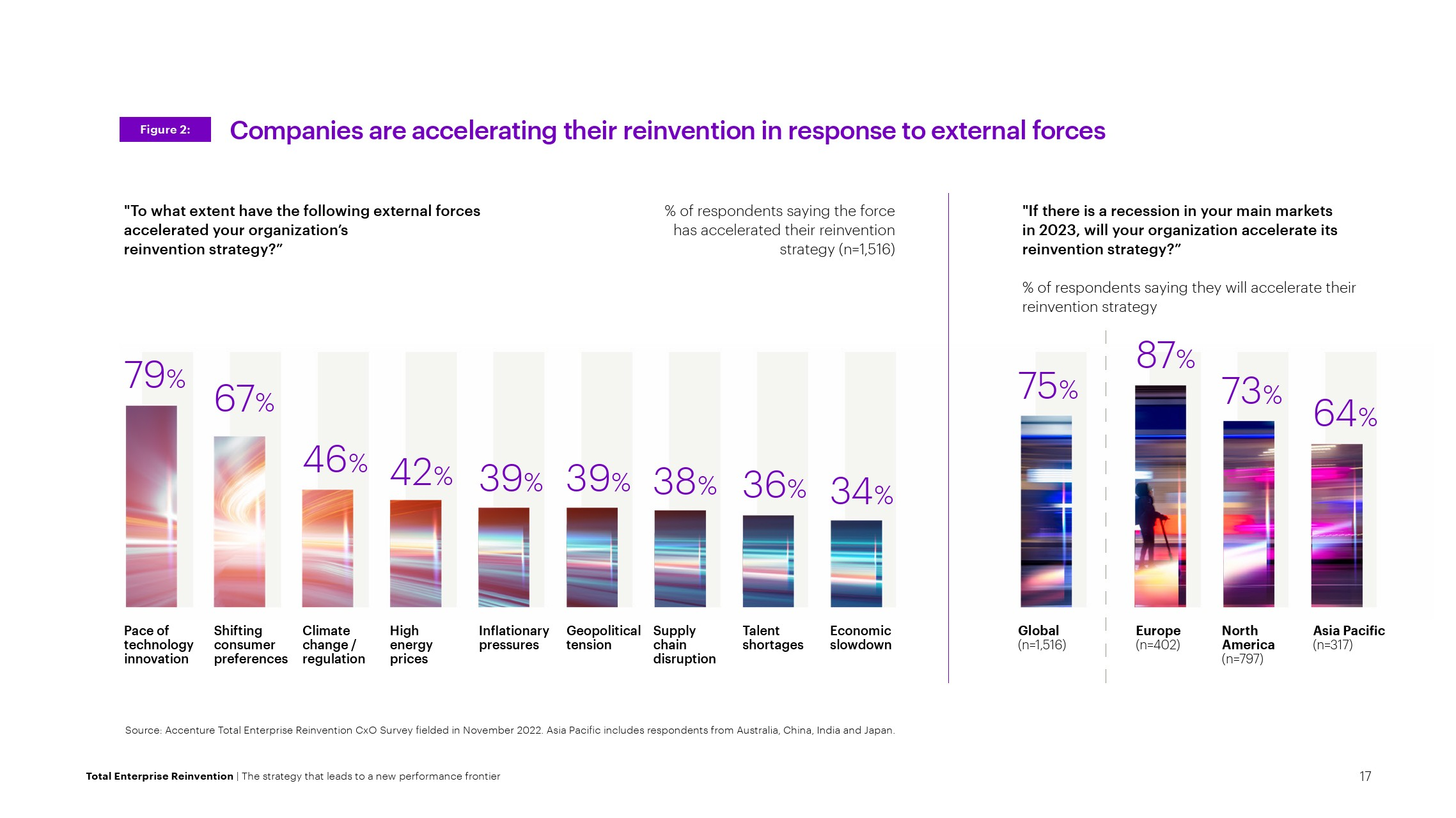 Figure 2:

Companies are accelerating their reinvention in response to external forces

"To what extent have the following external forces accelerated your organization's reinvention strategy?"

% of respondents saying the force has accelerated their reinvention strategy (n=1,516)

79% Pace of technology innovation

67% Shifting consumer preferences

46% Climate change / regulation

42% High energy prices

39% Inflationary pressures

39% Geopolitical tension

38% Supply chain disruption

36% Talent shortages

34% Economic slowdown

"If there is a recession in your main markets in 2023, will your organization accelerate its reinvention strategy?"

% of respondents saying they will accelerate their reinvention strategy

75% Global (n=1,516)

87% Europe (n=402)

73% North America (n=797)

64% Asia Pacific (n=317)

Source: Accenture Total Enterprise Reinvention CxO Survey fielded in November 2022. Asia Pacific includes respondents from Australia, China, India and Japan.

Total Enterprise Reinvention | The strategy that leads to a new performance frontier

17